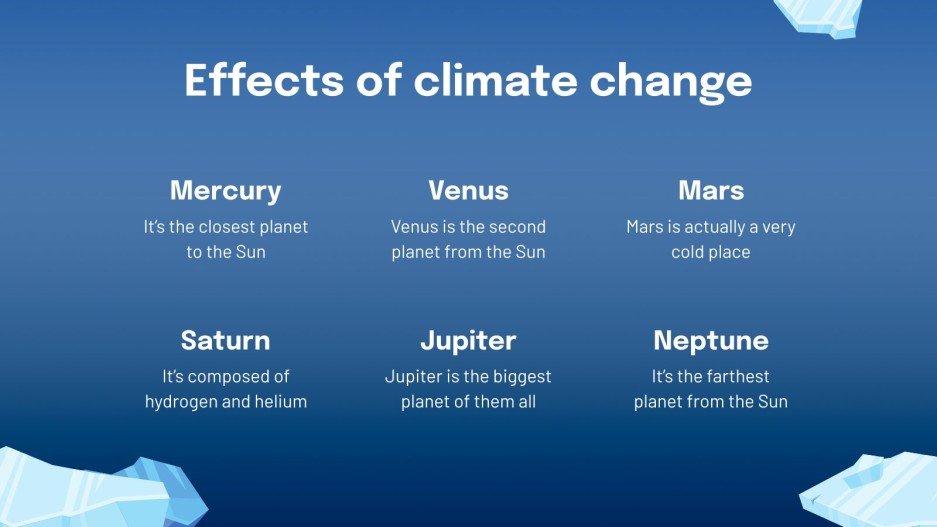 Effects of climate change

Mercury
It's the closest planet to the Sun

Venus
Venus is the second planet from the Sun

Mars
Mars is actually a very cold place

Saturn
It's composed of hydrogen and helium

Jupiter
Jupiter is the biggest planet of them all

Neptune
It's the farthest planet from the Sun